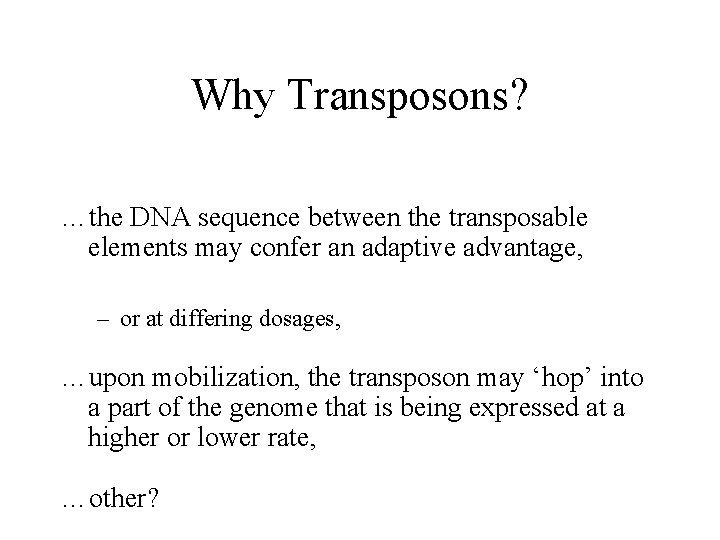 Why Transposons?

…the DNA sequence between the transposable elements may confer an adaptive advantage,

– or at differing dosages,

…upon mobilization, the transposon may ‘hop’ into a part of the genome that is being expressed at a higher or lower rate,

…other?